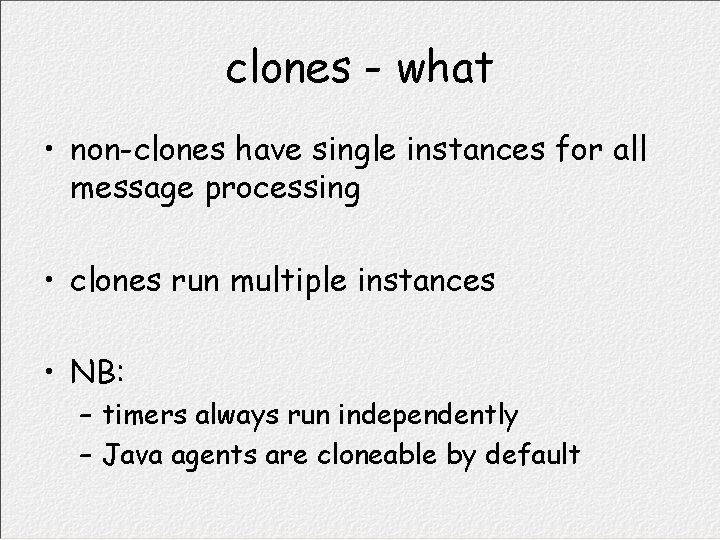 clones - what

• non-clones have single instances for all message processing

• clones run multiple instances

• NB:
– timers always run independently
– Java agents are cloneable by default